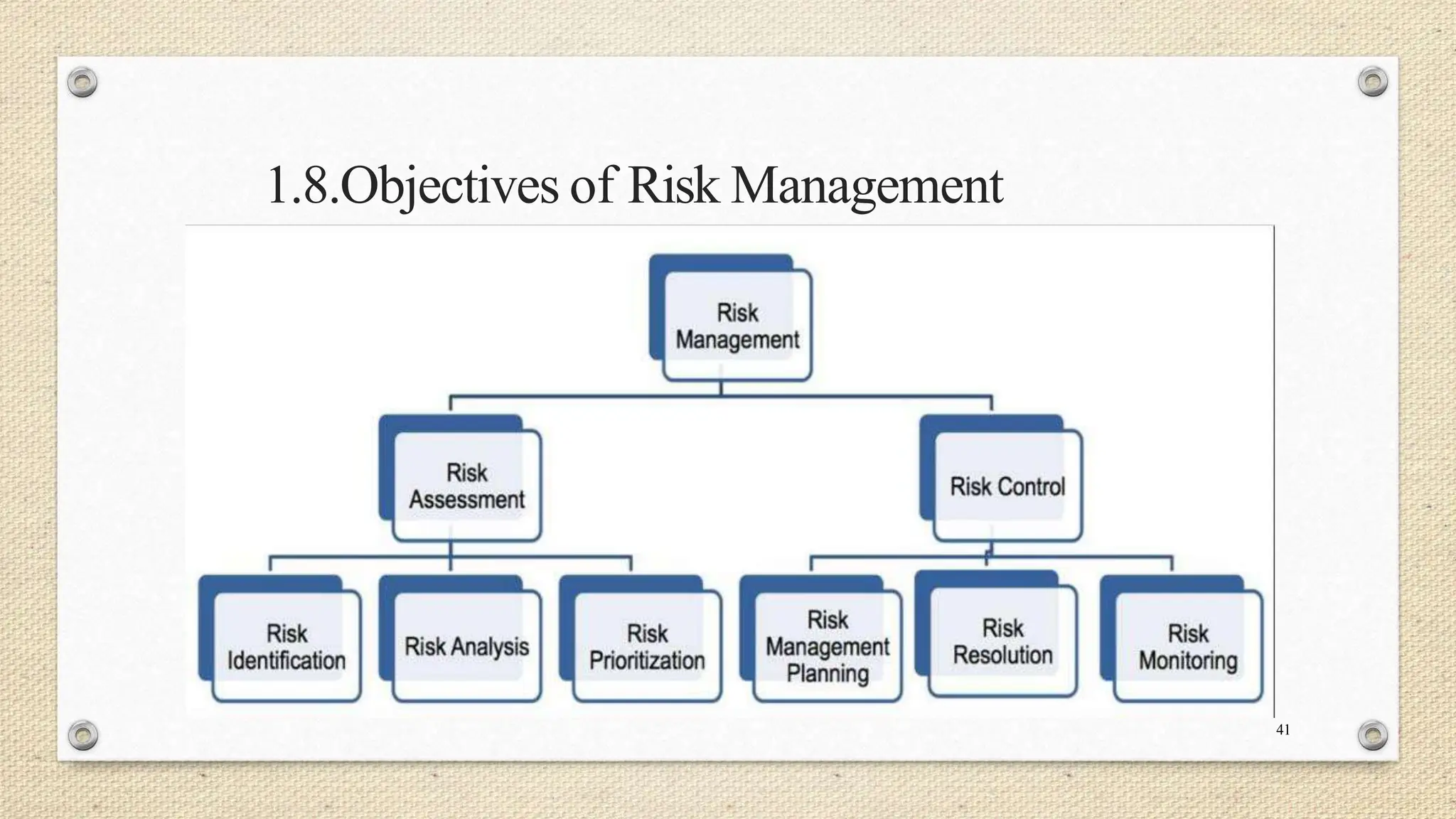 1.8.Objectives of Risk Management

Risk Management

Risk Assessment

Risk Control

Risk Identification

Risk Analysis

Risk Prioritization

Risk Management Planning

Risk Resolution

Risk Monitoring

41